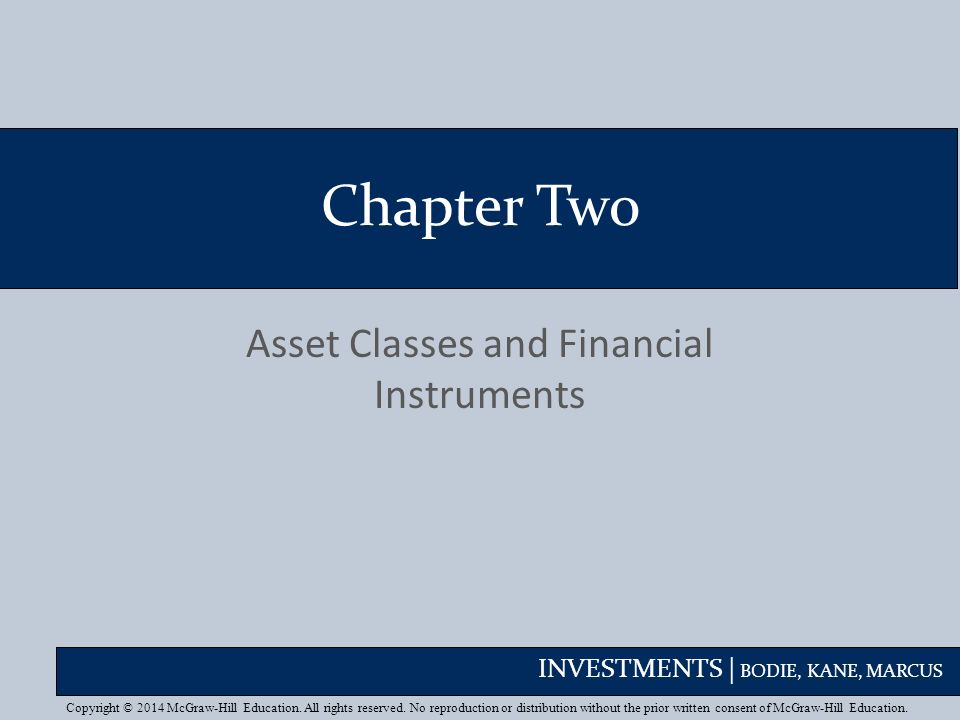 Chapter Two

Asset Classes and Financial Instruments

INVESTMENTS | BODIE, KANE, MARCUS

Copyright © 2014 McGraw-Hill Education. All rights reserved. No reproduction or distribution without the prior written consent of McGraw-Hill Education.